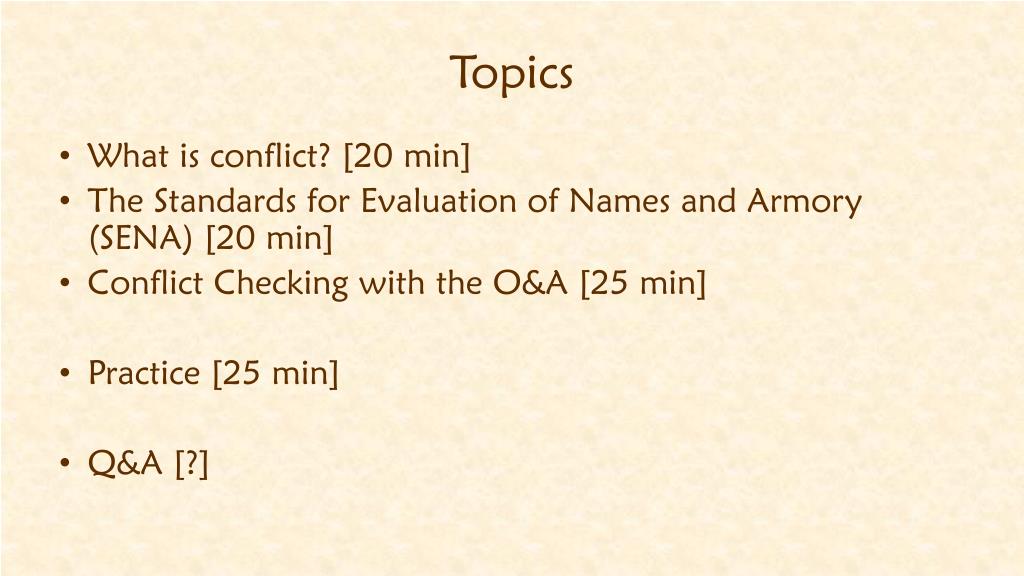 Topics

• What is conflict? [20 min]
• The Standards for Evaluation of Names and Armory (SENA) [20 min]
• Conflict Checking with the O&A [25 min]

• Practice [25 min]

• Q&A [?]